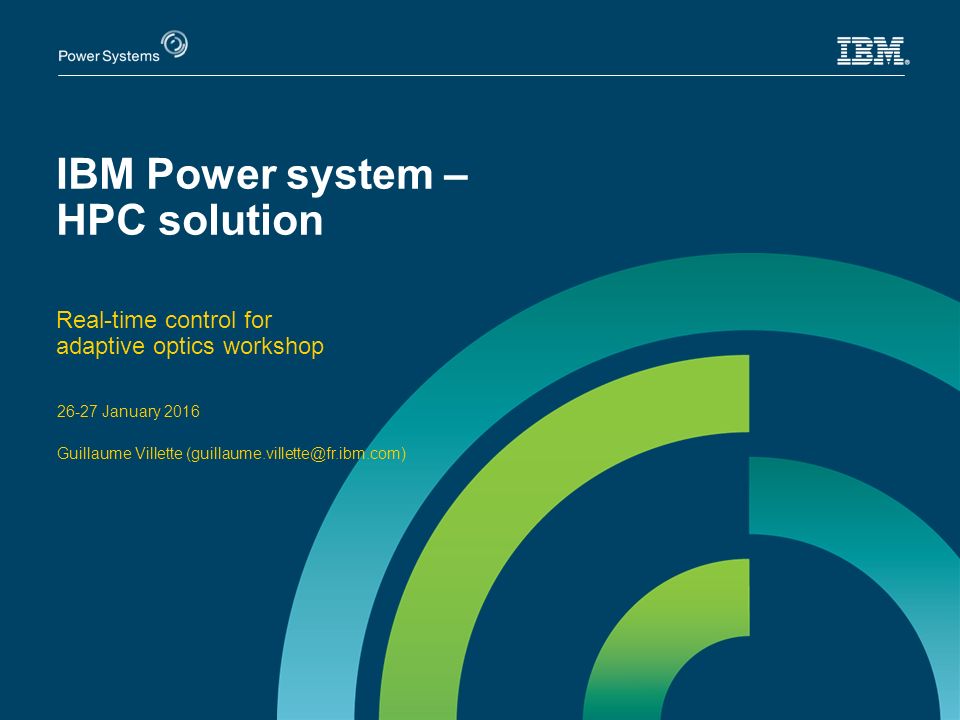 Power Systems

IBM

IBM Power system – HPC solution

Real-time control for adaptive optics workshop

26-27 January 2016

Guillaume Villette (guillaume.villette@fr.ibm.com)